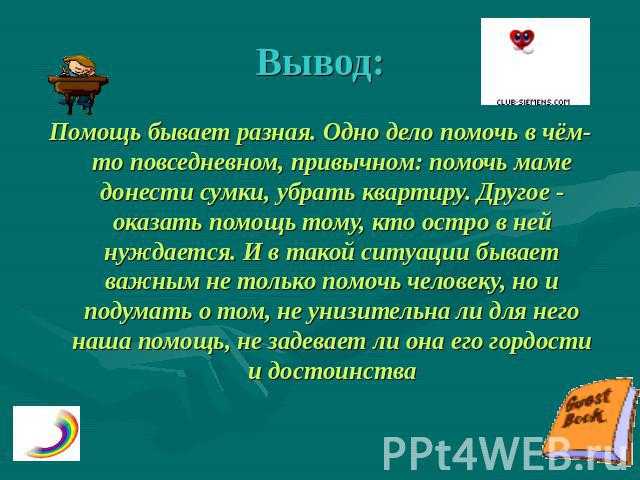 Вывод:

CLUB-SIEMENS.COM

Помощь бывает разная. Одно дело помочь в чём-то повседневном, привычном: помочь маме донести сумки, убрать квартиру. Другое - оказать помощь тому, кто остро в ней нуждается. И в такой ситуации бывает важным не только помочь человеку, но и подумать о том, не унизительна ли для него наша помощь, не задевает ли она его гордости и достоинства

Guest Book

PPt4WEB.ru